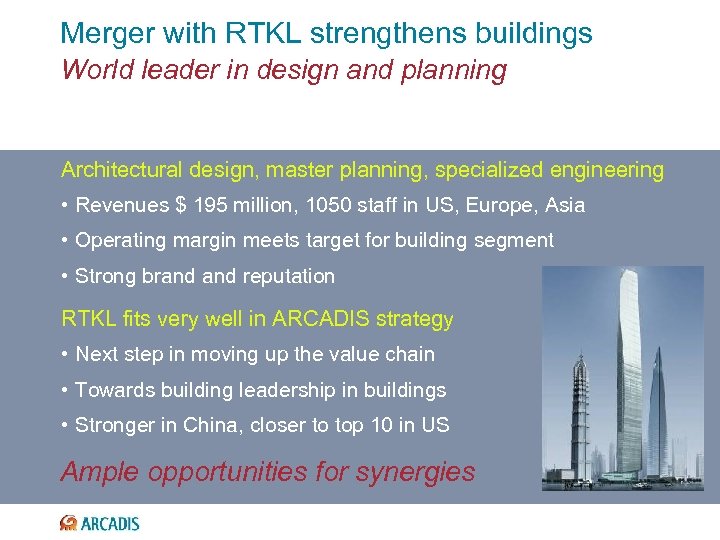 Merger with RTKL strengthens buildings
World leader in design and planning

Architectural design, master planning, specialized engineering
• Revenues $ 195 million, 1050 staff in US, Europe, Asia
• Operating margin meets target for building segment
• Strong brand and reputation

RTKL fits very well in ARCADIS strategy
• Next step in moving up the value chain
• Towards building leadership in buildings
• Stronger in China, closer to top 10 in US

Ample opportunities for synergies

ARCADIS